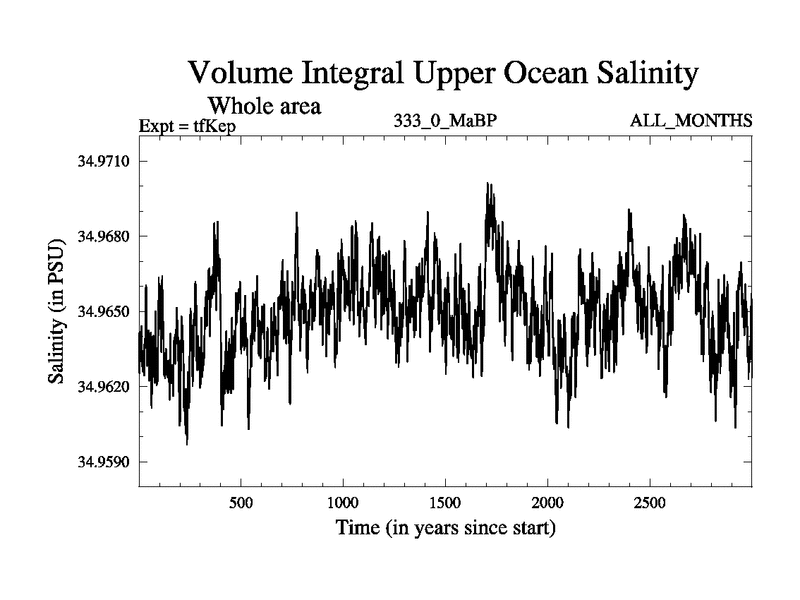 Volume Integral Upper Ocean Salinity

Whole area

Expt = tfKep

333_0_MaBP

ALL_MONTHS

34.9710

34.9680

34.9650

34.9620

34.9590

Salinity (in PSU)

500

1000

1500

2000

2500

Time (in years since start)